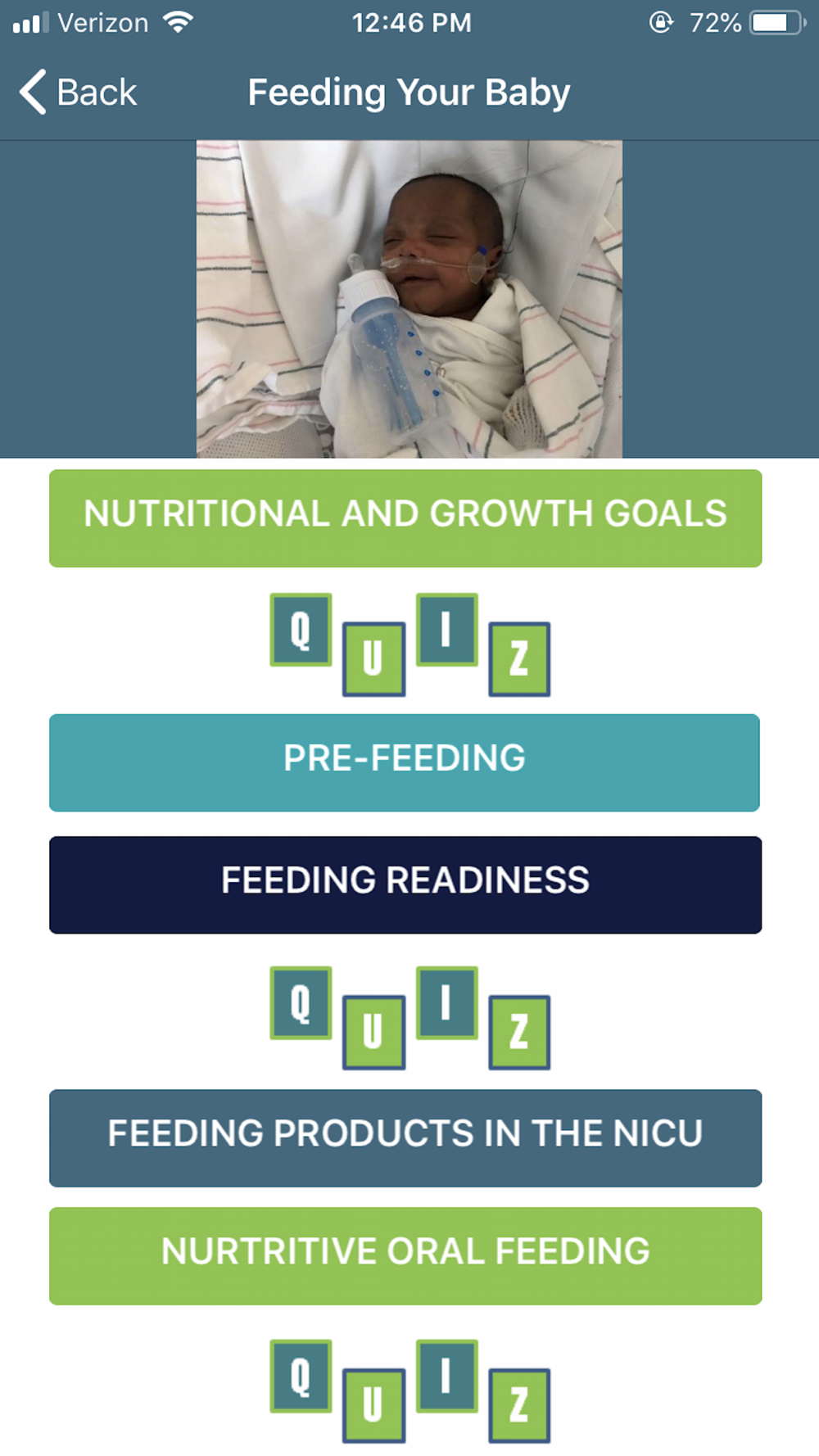 Verizon 12:46 PM 72%

Back Feeding Your Baby

NUTRITIONAL AND GROWTH GOALS

QUIZ

PRE-FEEDING

FEEDING READINESS

QUIZ

FEEDING PRODUCTS IN THE NICU

NURTRITIVE ORAL FEEDING

QUIZ